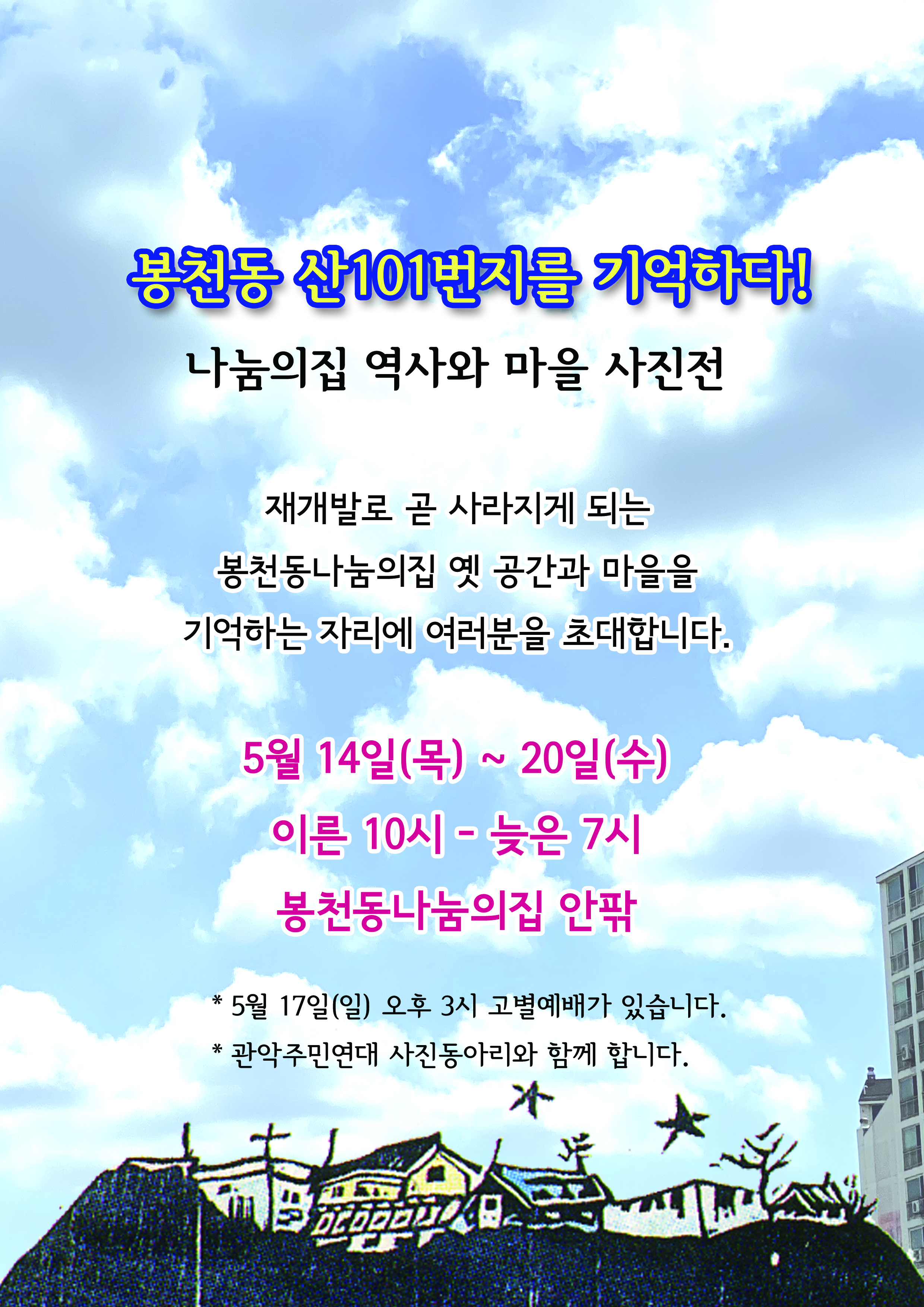 봉천동 산101번지를 기억하다!

나눔의집 역사와 마을 사진전

재개발로 곧 사라지게 되는
봉천동나눔의집 옛 공간과 마을을
기억하는 자리에 여러분을 초대합니다.

5월 14일(목) ~ 20일(수)
이른 10시 - 늦은 7시
봉천동나눔의집 안팎

* 5월 17일(일) 오후 3시 고별예배가 있습니다.
* 관악주민연대 사진동아리와 함께 합니다.